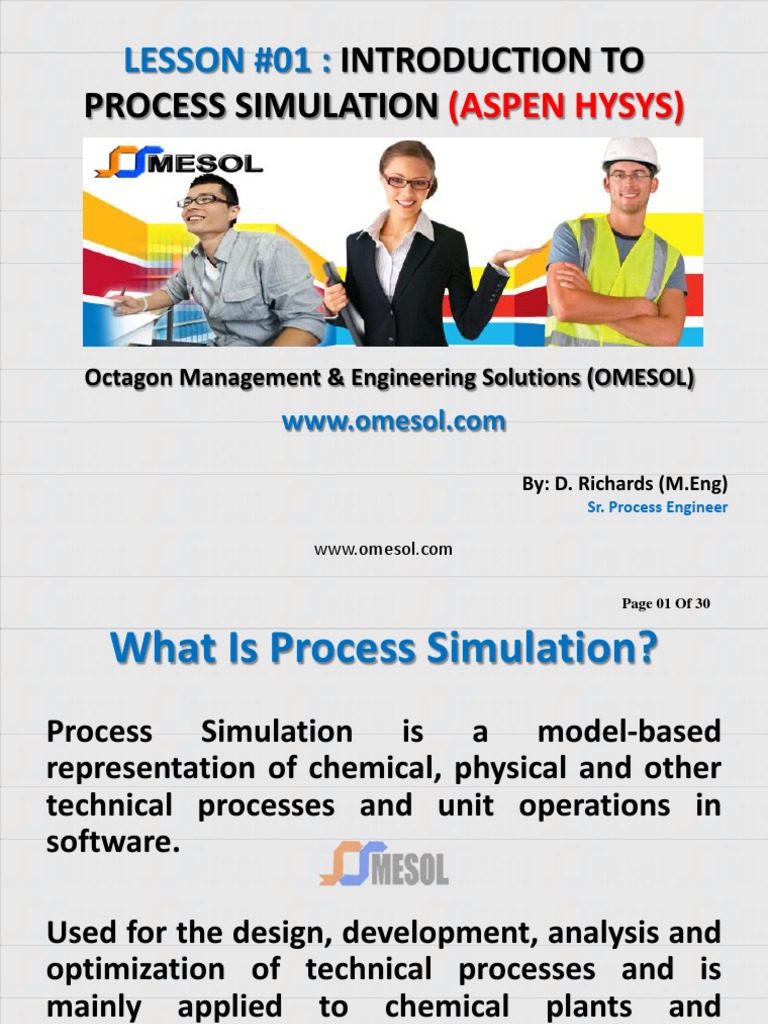 LESSON #01 : INTRODUCTION TO PROCESS SIMULATION (ASPEN HYSYS)

OMESOL

Octagon Management & Engineering Solutions (OMESOL)

www.omesol.com

By: D. Richards (M.Eng)
Sr. Process Engineer

www.omesol.com

Page 01 Of 30

What Is Process Simulation?

Process Simulation is a model-based representation of chemical, physical and other technical processes and unit operations in software.

OMESOL

Used for the design, development, analysis and optimization of technical processes and is mainly applied to chemical plants and